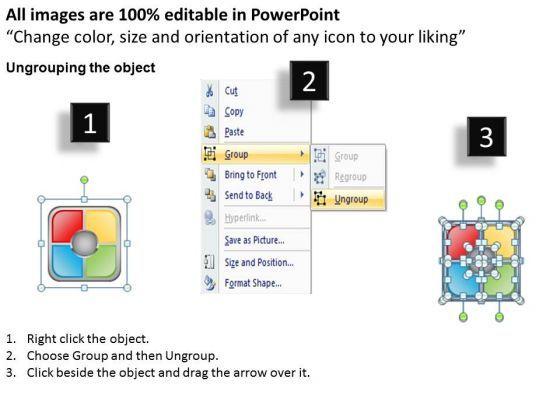 All images are 100% editable in PowerPoint
“Change color, size and orientation of any icon to your liking”

Ungrouping the object

1

2

Cut
Copy
Paste
Group
Bring to Front
Send to Back
Hyperlink...
Save as Picture...
Size and Position...
Format Shape...

Group
Regroup
Ungroup

3

1. Right click the object.
2. Choose Group and then Ungroup.
3. Click beside the object and drag the arrow over it.